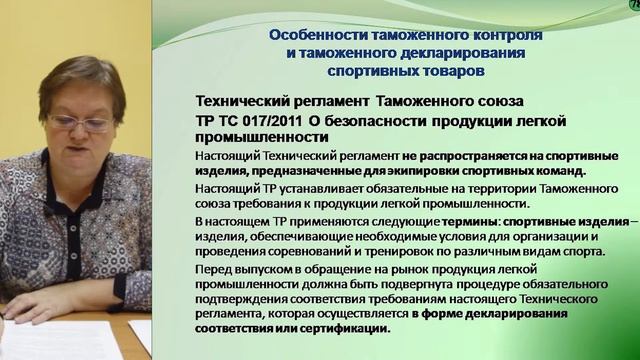 78

Особенности таможенного контроля и таможенного декларирования спортивных товаров

Технический регламент Таможенного союза ТР ТС 017/2011 О безопасности продукции легкой промышленности

Настоящий Технический регламент не распространяется на спортивные изделия, предназначенные для экипировки спортивных команд.

Настоящий ТР устанавливает обязательные на территории Таможенного союза требования к продукции легкой промышленности.

В настоящем ТР применяются следующие термины: спортивные изделия – изделия, обеспечивающие необходимые условия для организации и проведения соревнований и тренировок по различным видам спорта.

Перед выпуском в обращение на рынок продукция легкой промышленности должна быть подвергнута процедуре обязательного подтверждения соответствия требованиям настоящего Технического регламента, которая осуществляется в форме декларирования соответствия или сертификации.